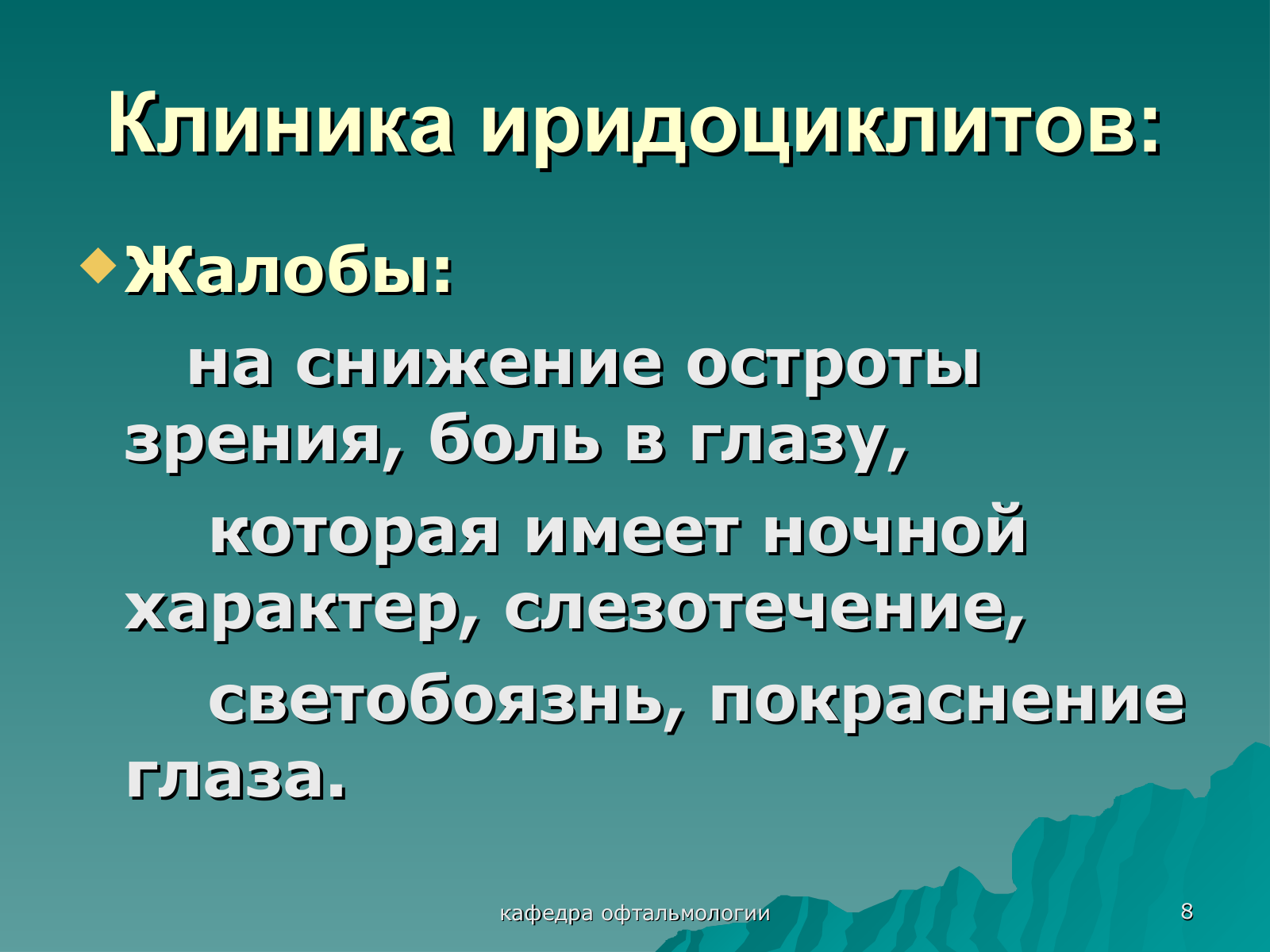 Клиника иридоциклитов:

Жалобы:

на снижение остроты зрения, боль в глазу,

которая имеет ночной характер, слезотечение,

светобоязнь, покраснение глаза.

кафедра офтальмологии

8